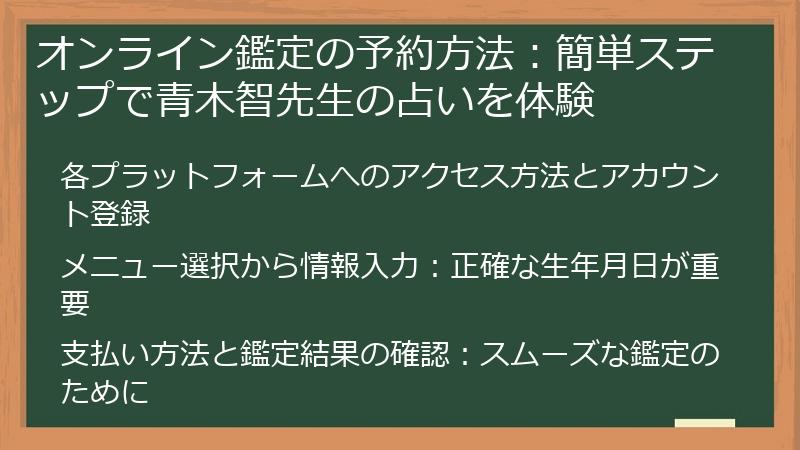 オンライン鑑定の予約方法：簡単ステップで青木智先生の占いを体験

各プラットフォームへのアクセス方法とアカウント登録

メニュー選択から情報入力：正確な生年月日が重要

支払い方法と鑑定結果の確認：スムーズな鑑定のために